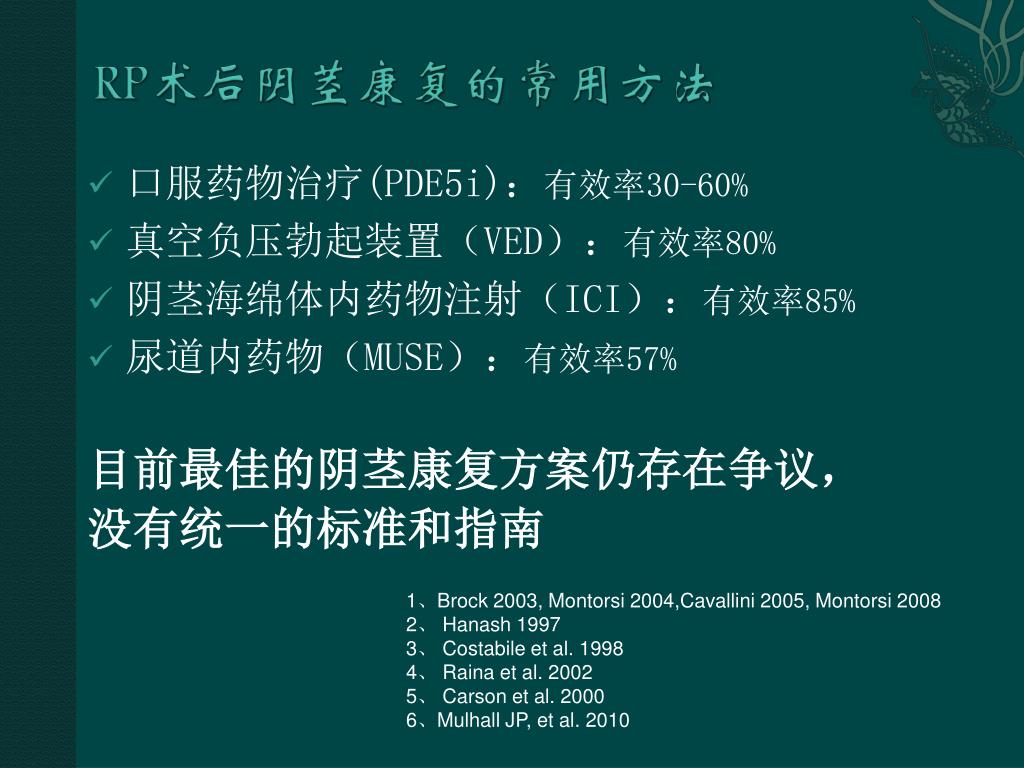 RP术后阴茎康复的常用方法

✓ 口服药物治疗(PDE5i)：有效率30-60%
✓ 真空负压勃起装置（VED）：有效率80%
✓ 阴茎海绵体内药物注射（ICI）：有效率85%
✓ 尿道内药物（MUSE）：有效率57%

目前最佳的阴茎康复方案仍存在争议，没有统一的标准和指南

1、Brock 2003, Montorsi 2004,Cavallini 2005, Montorsi 2008
2、 Hanash 1997
3、 Costabile et al. 1998
4、 Raina et al. 2002
5、 Carson et al. 2000
6、Mulhall JP, et al. 2010